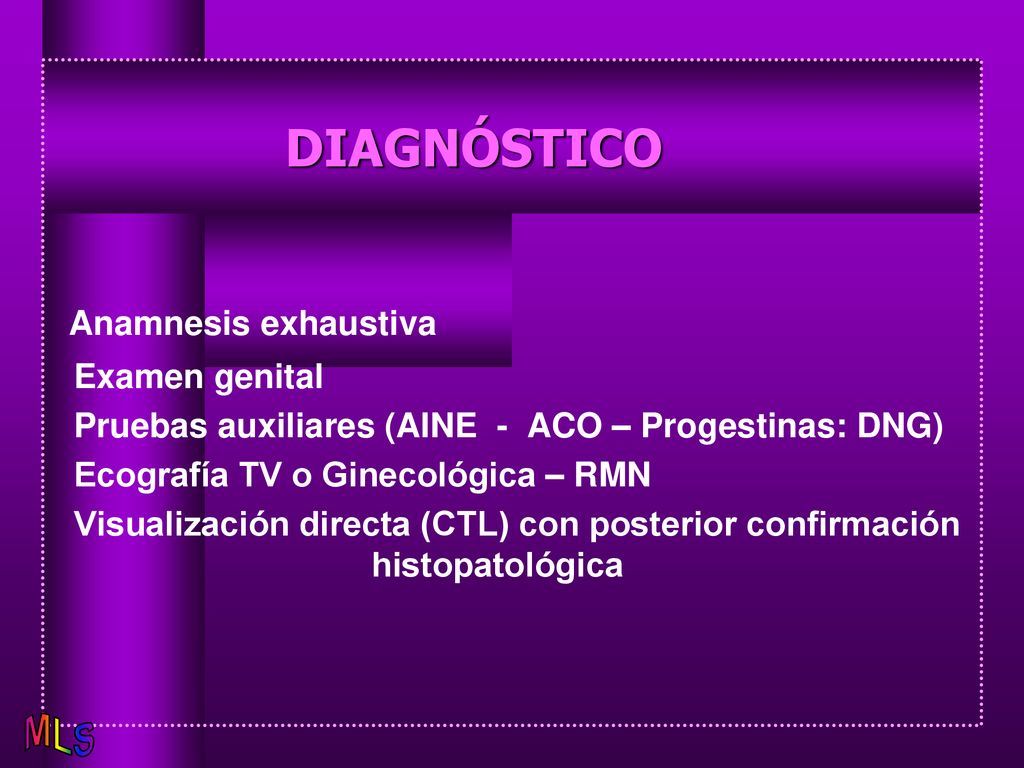 DIAGNÓSTICO

Anamnesis exhaustiva

Examen genital

Pruebas auxiliares (AINE - ACO – Progestinas: DNG)

Ecografía TV o Ginecológica – RMN

Visualización directa (CTL) con posterior confirmación histopatológica

MLS